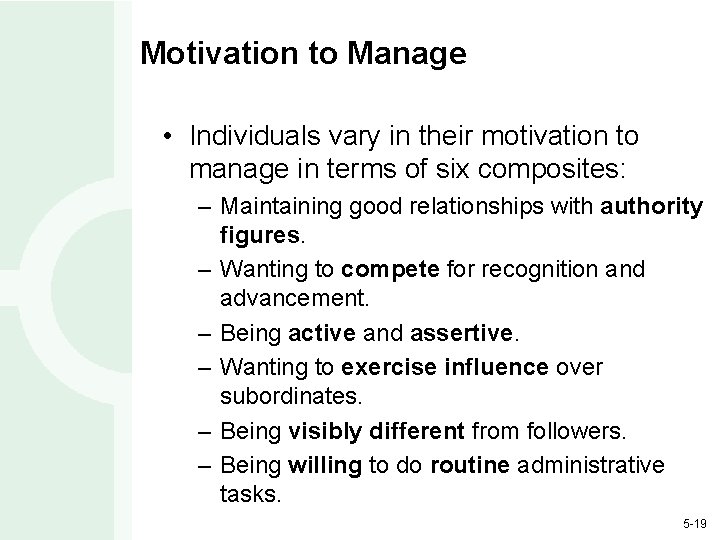 Motivation to Manage

• Individuals vary in their motivation to manage in terms of six composites:

– Maintaining good relationships with authority figures.

– Wanting to compete for recognition and advancement.

– Being active and assertive.

– Wanting to exercise influence over subordinates.

– Being visibly different from followers.

– Being willing to do routine administrative tasks.

5-19